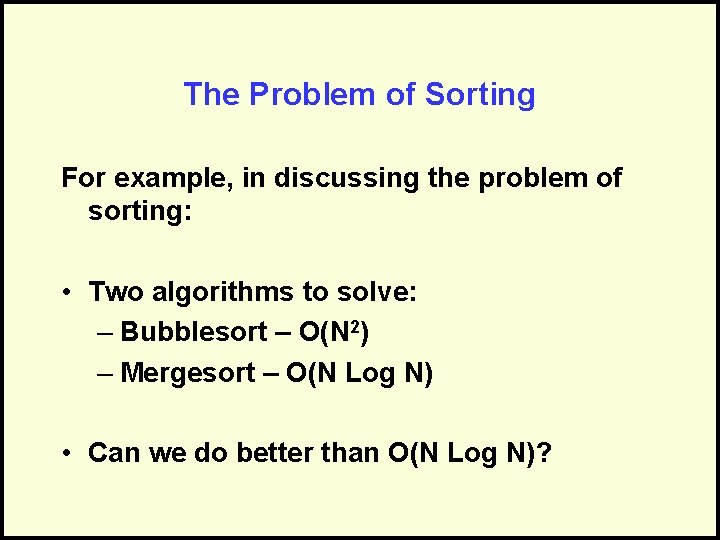 The Problem of Sorting

For example, in discussing the problem of sorting:

• Two algorithms to solve:
– Bubblesort – $O(N^2)$
– Mergesort – O(N Log N)

• Can we do better than O(N Log N)?